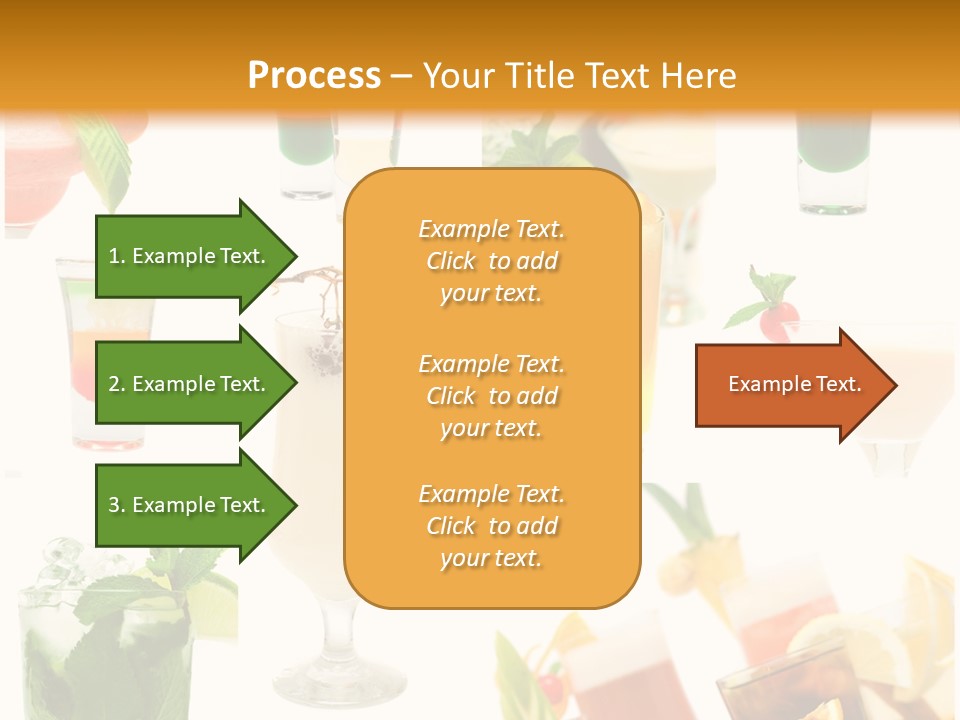 Process – Your Title Text Here

1. Example Text.

2. Example Text.

3. Example Text.

Example Text. Click to add your text.

Example Text. Click to add your text.

Example Text. Click to add your text.

Example Text.